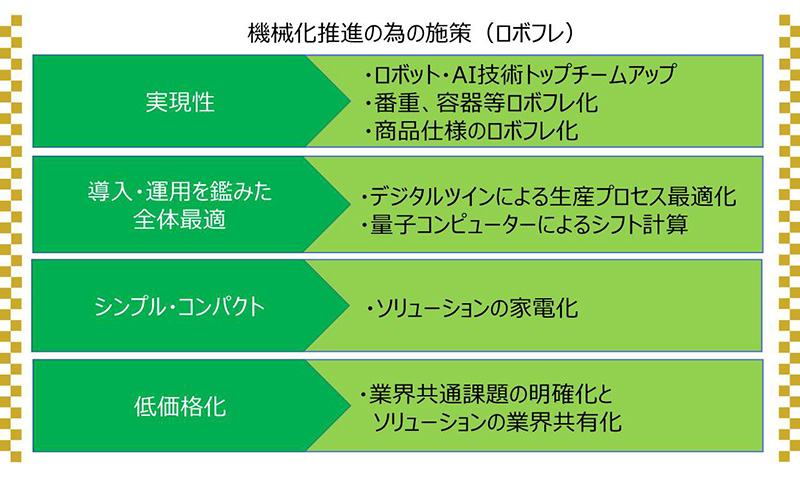 機械化推進の為の施策（ロボフレ）

実現性

・ロボット・AI技術トップチームアップ
・番重、容器等ロボフレ化
・商品仕様のロボフレ化

導入・運用を鑑みた全体最適

・デジタルツインによる生産プロセス最適化
・量子コンピューターによるシフト計算

シンプル・コンパクト

・ソリューションの家電化

低価格化

・業界共通課題の明確化とソリューションの業界共有化